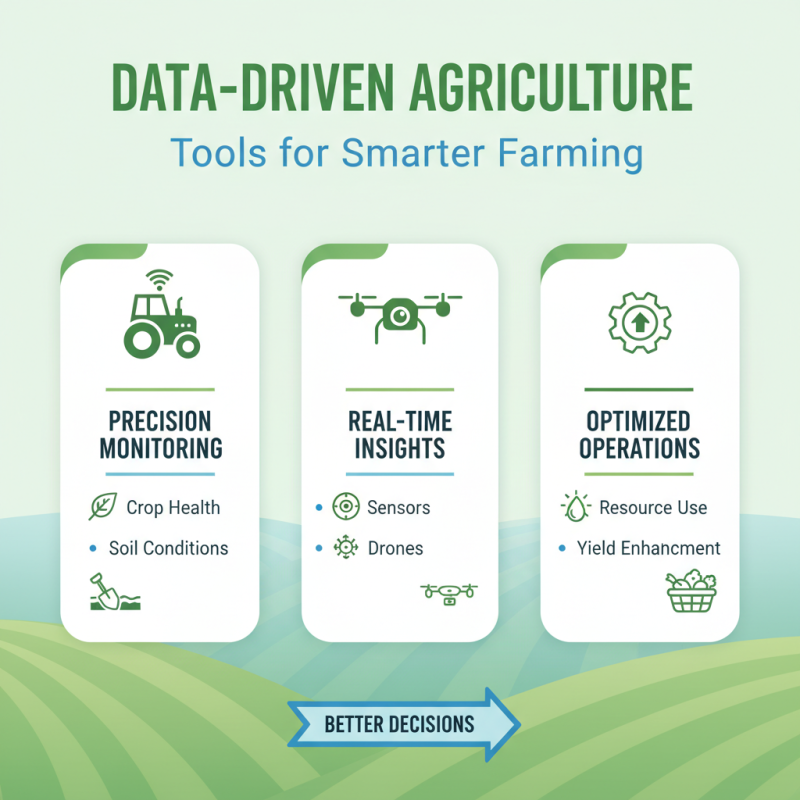 DATA-DRIVEN AGRICULTURE

Tools for Smarter Farming

PRECISION MONITORING

Crop Health

• Soil Conditions

REAL-TIME INSIGHTS

• Sensors

• Drones

OPTIMIZED OPERATIONS

Resource Use

• Yield Enhancment

BETTER DECISIONS